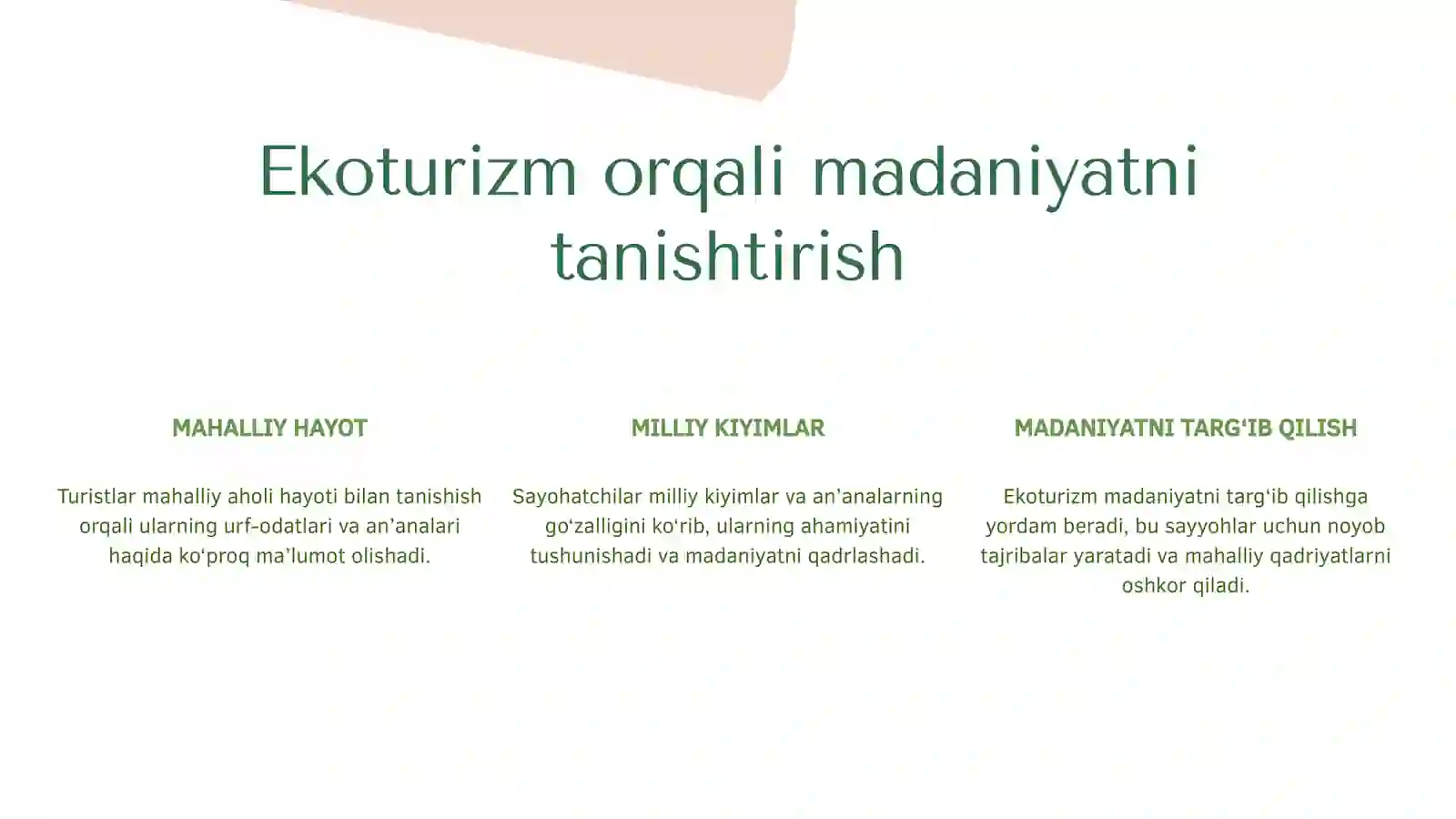 Ekoturizm orqali madaniyatni tanishtirish

MAHALLIY HAYOT

Turistlar mahalliy aholi hayoti bilan tanishish orqali ularning urf-odatlari va an’analari haqida ko‘proq ma’lumot olishadi.

MILLIY KIYIMLAR

Sayohatchilar milliy kiyimlar va an’analarning go‘zalligini ko‘rib, ularning ahamiyatini tushunishadi va madaniyatni qadrlashadi.

MADANIYATNI TARG‘IB QILISH

Ekoturizm madaniyatni targ‘ib qilishga yordam beradi, bu sayyohlar uchun noyob tajribalar yaratadi va mahalliy qadriyatlarni oshkor qiladi.